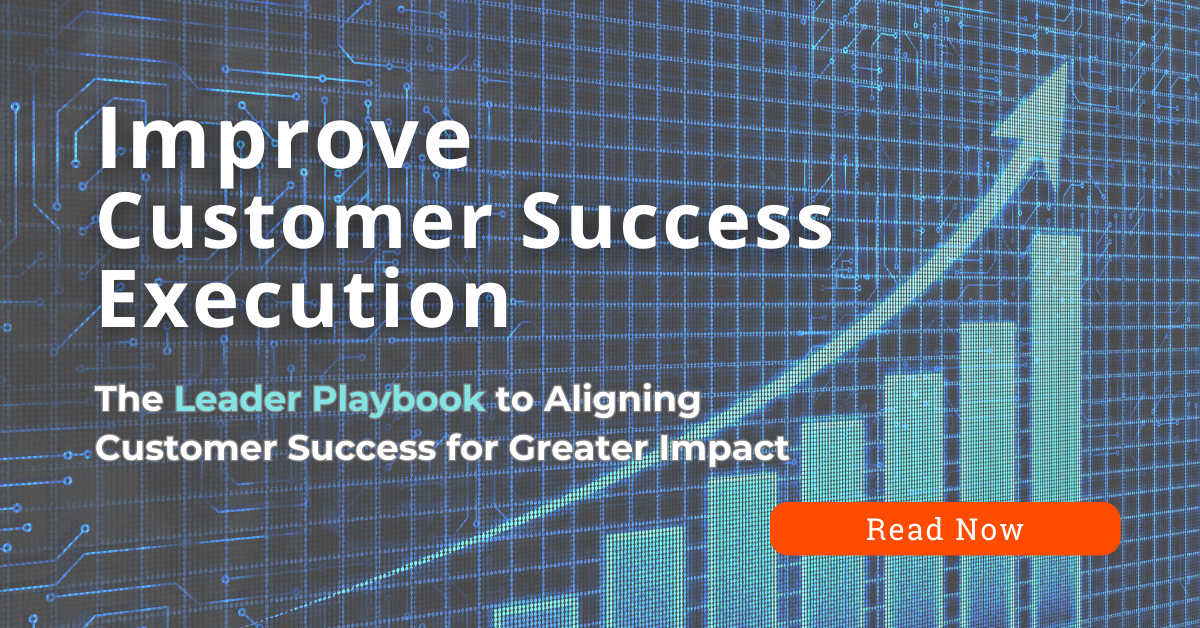 Improve Customer Success Execution

The Leader Playbook to Aligning Customer Success for Greater Impact

Read Now